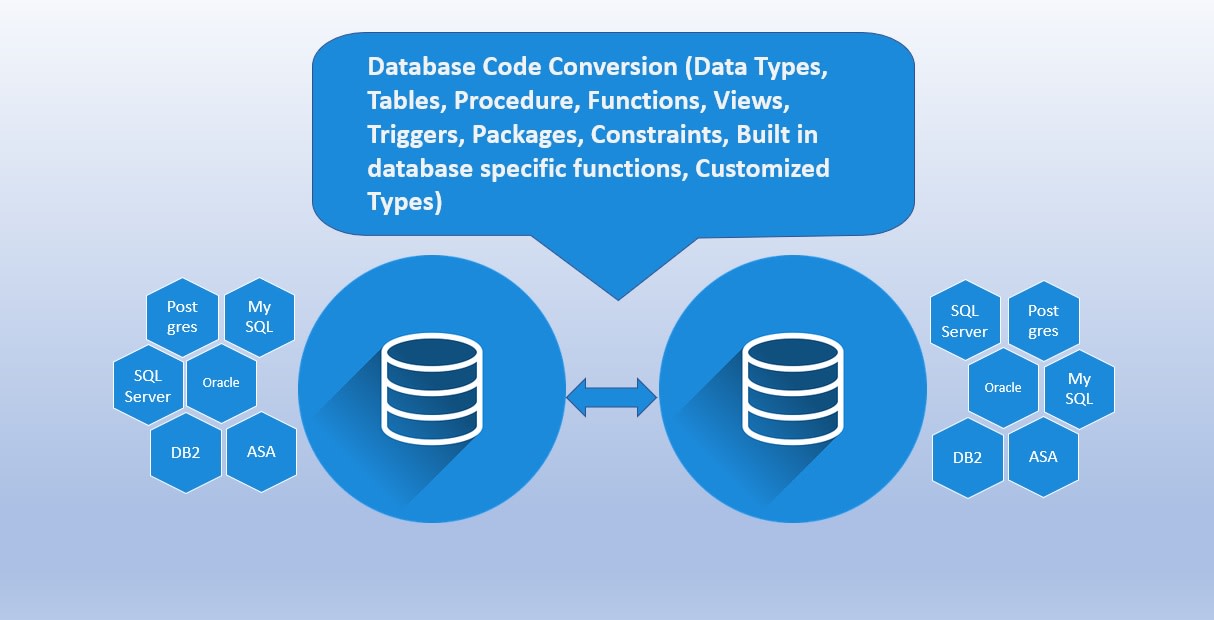 Database Code Conversion (Data Types, Tables, Procedure, Functions, Views, Triggers, Packages, Constraints, Built in database specific functions, Customized Types)

Post gres
My SQL
SQL Server
Oracle
DB2
ASA

SQL Server
Post gres
Oracle
My SQL
DB2
ASA